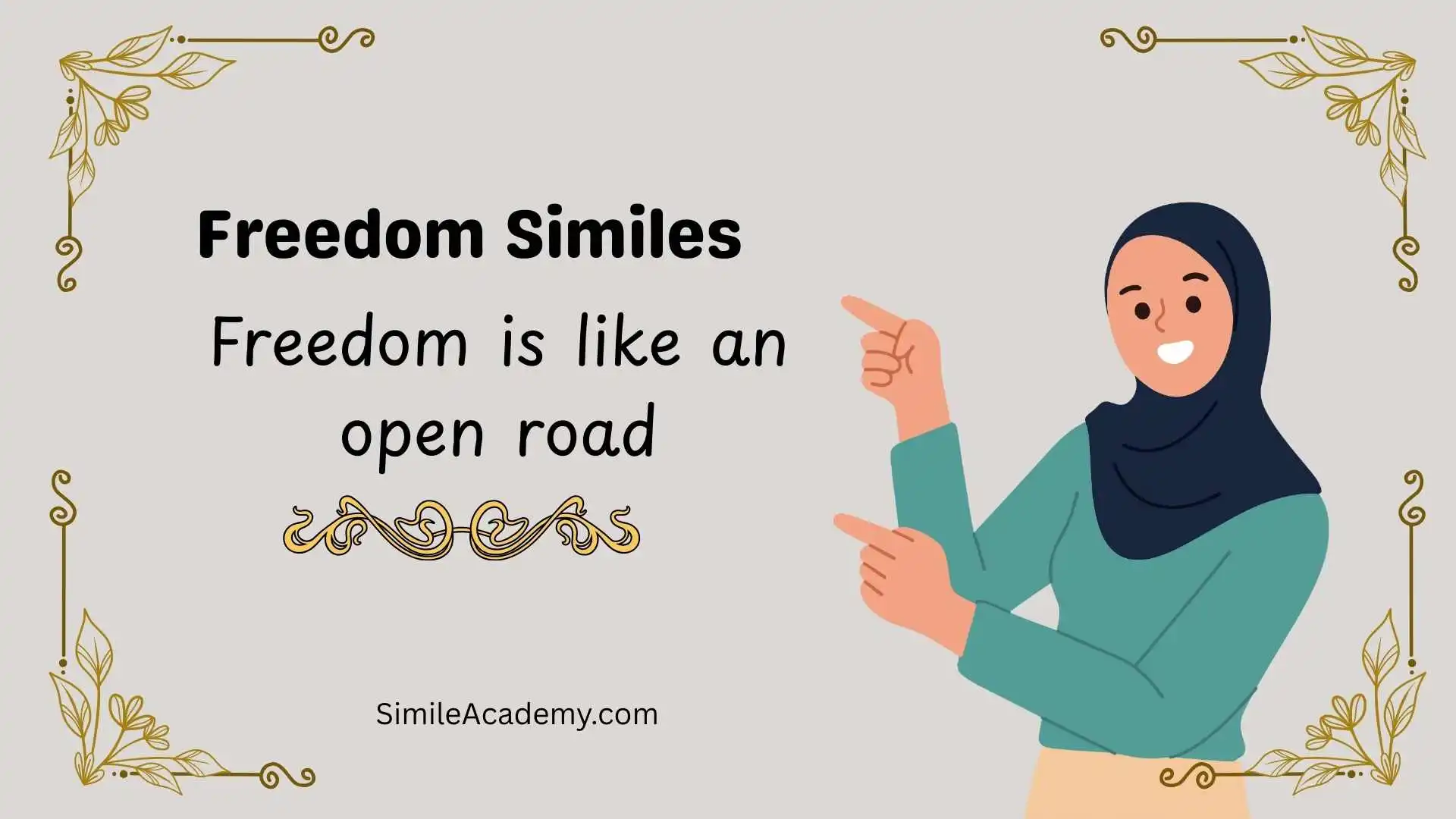 Freedom Similes

Freedom is like an open road

SimileAcademy.com